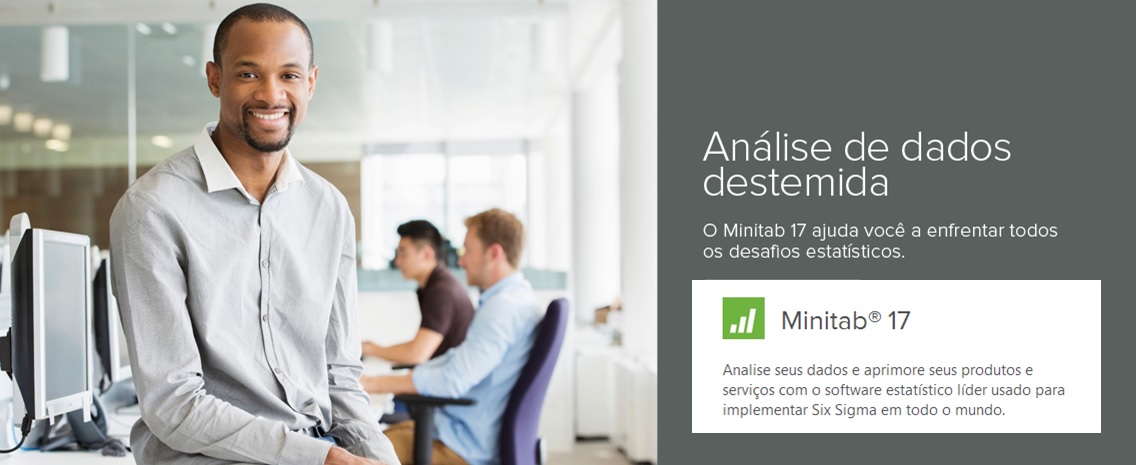 Análise de dados destemida

O Minitab 17 ajuda você a enfrentar todos os desafios estatísticos.

Minitab® 17

Analise seus dados e aprimore seus produtos e serviços com o software estatístico líder usado para implementar Six Sigma em todo o mundo.